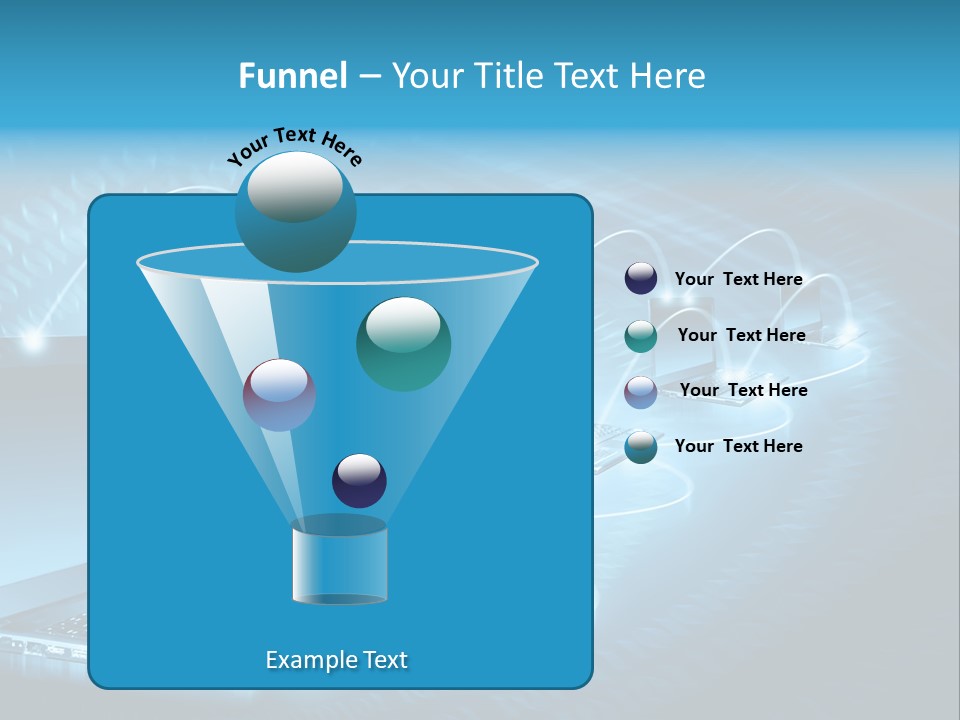 Funnel – Your Title Text Here

Your Text Here

Your Text Here

Your Text Here

Your Text Here

Your Text Here

Example Text